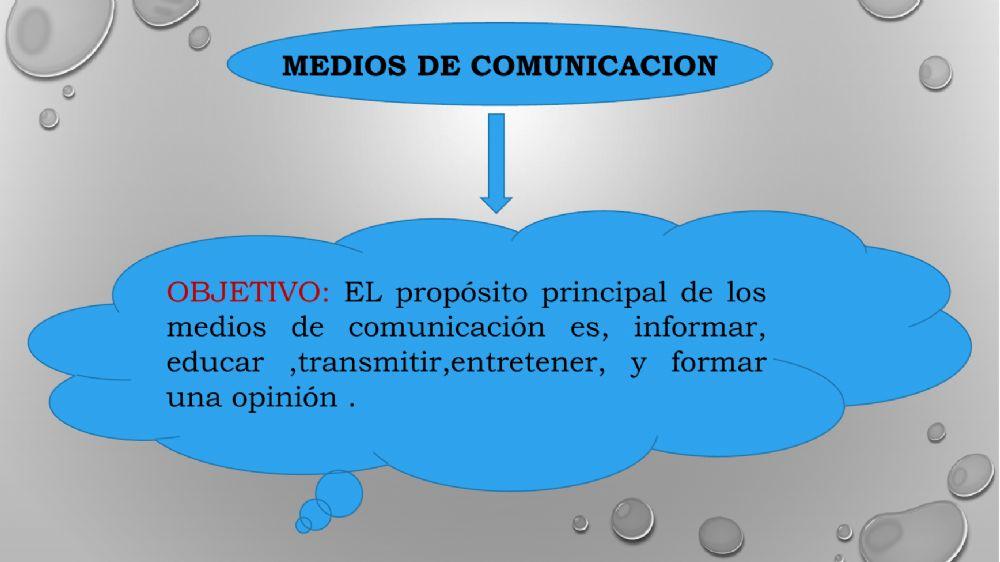 MEDIOS DE COMUNICACION

OBJETIVO: EL propósito principal de los medios de comunicación es, informar, educar ,transmitir,entretener, y formar una opinión .